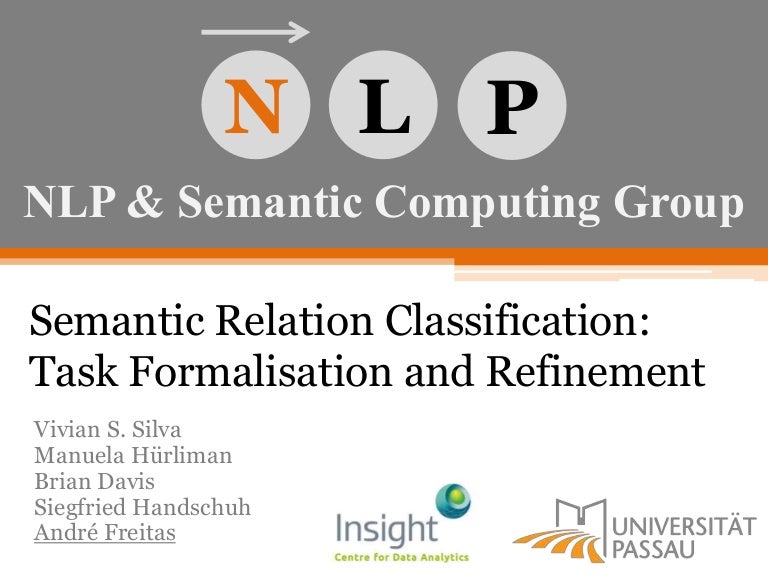 N L P

NLP & Semantic Computing Group

Semantic Relation Classification: Task Formalisation and Refinement

Vivian S. Silva
Manuela Hürliman
Brian Davis
Siegfried Handschuh
André Freitas

Insight
Centre for Data Analytics

UNIVERSITÄT PASSAU